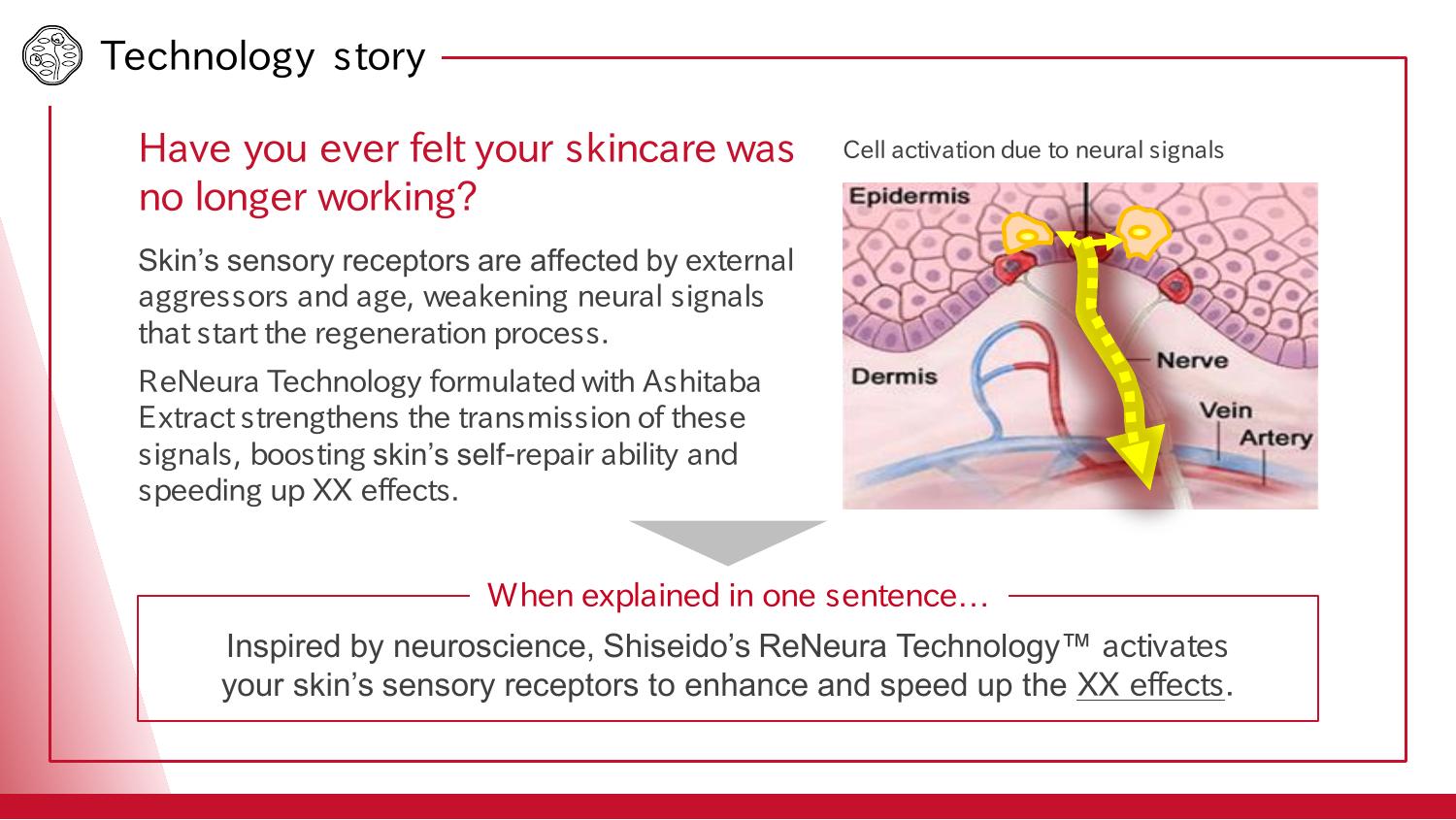 Technology story

Have you ever felt your skincare was no longer working?

Skin's sensory receptors are affected by external aggressors and age, weakening neural signals that start the regeneration process.

ReNeura Technology formulated with Ashitaba Extract strengthens the transmission of these signals, boosting skin's self-repair ability and speeding up XX effects.

Cell activation due to neural signals

Epidermis

Dermis

Nerve

Vein

Artery

When explained in one sentence…

Inspired by neuroscience, Shiseido's ReNeura Technology™ activates your skin's sensory receptors to enhance and speed up the XX effects.